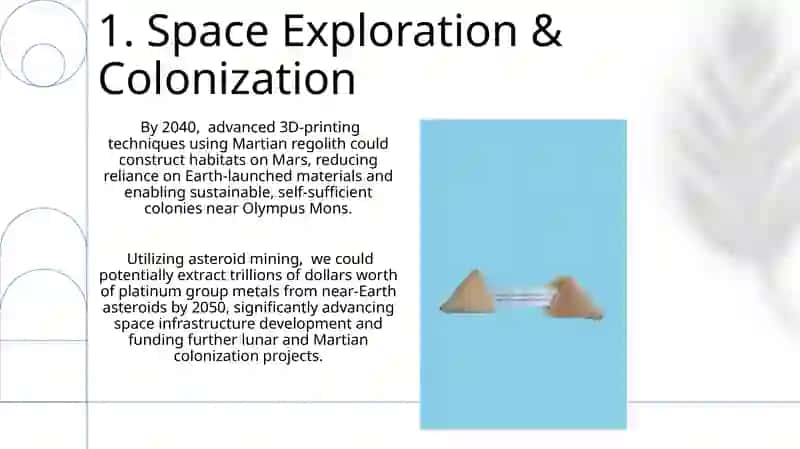 1. Space Exploration & Colonization

By 2040, advanced 3D-printing techniques using Martian regolith could construct habitats on Mars, reducing reliance on Earth-launched materials and enabling sustainable, self-sufficient colonies near Olympus Mons.

Utilizing asteroid mining, we could potentially extract trillions of dollars worth of platinum group metals from near-Earth asteroids by 2050, significantly advancing space infrastructure development and funding further lunar and Martian colonization projects.